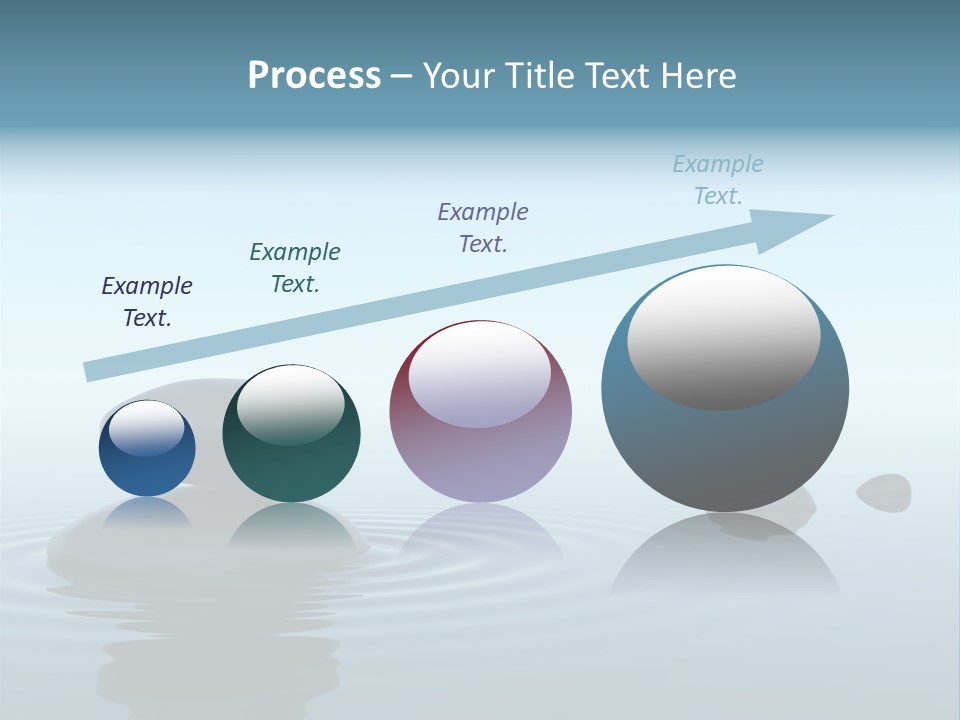 Process – Your Title Text Here

Example Text.

Example Text.

Example Text.

Example Text.